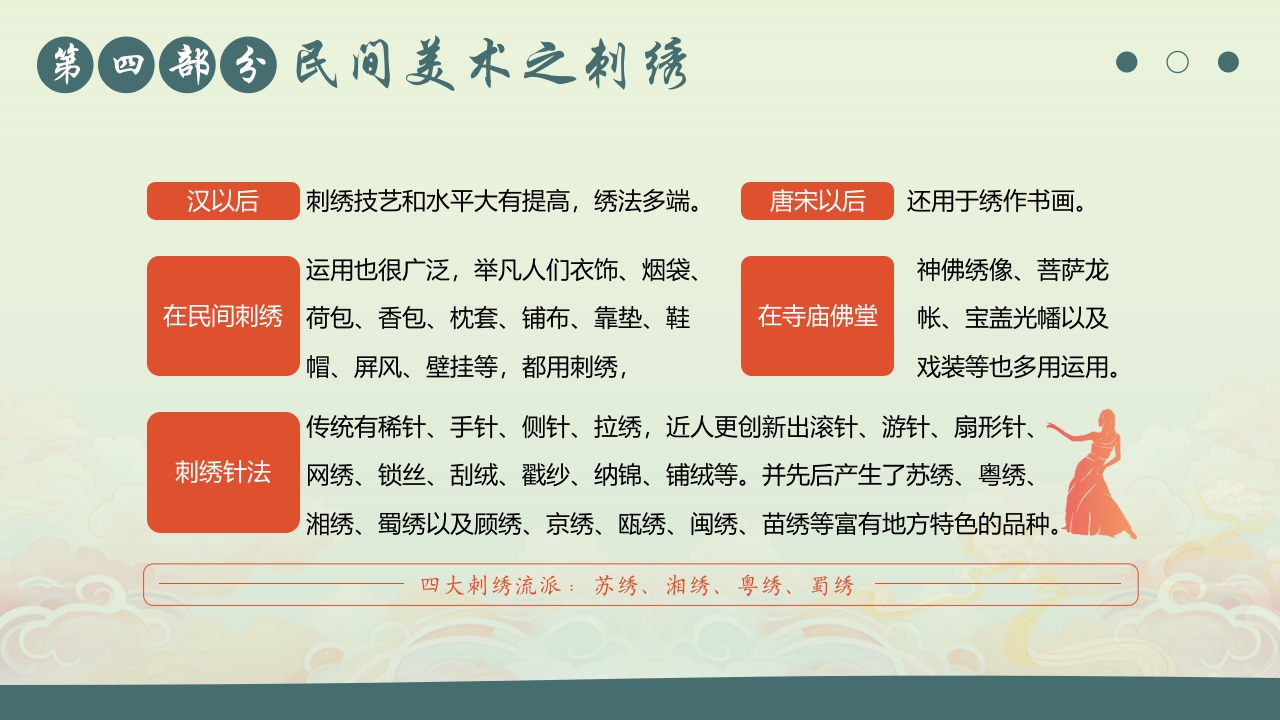 第四部分 民间美术之刺绣

汉以后 刺绣技艺和水平大有提高，绣法多端。

唐宋以后 还用于绣作书画。

在民间刺绣 运用也很广泛，举凡人们衣饰、烟袋、荷包、香包、枕套、铺布、靠垫、鞋帽、屏风、壁挂等，都用刺绣，

在寺庙佛堂 神佛绣像、菩萨龙帐、宝盖光幡以及戏装等也多用运用。

刺绣针法 传统有稀针、手针、侧针、拉绣，近人更创新出滚针、游针、扇形针、网绣、锁丝、刮绒、戳纱、纳锦、铺绒等。并先后产生了苏绣、粤绣、湘绣、蜀绣以及顾绣、京绣、瓯绣、闽绣、苗绣等富有地方特色的品种。

四大刺绣流派：苏绣、湘绣、粤绣、蜀绣